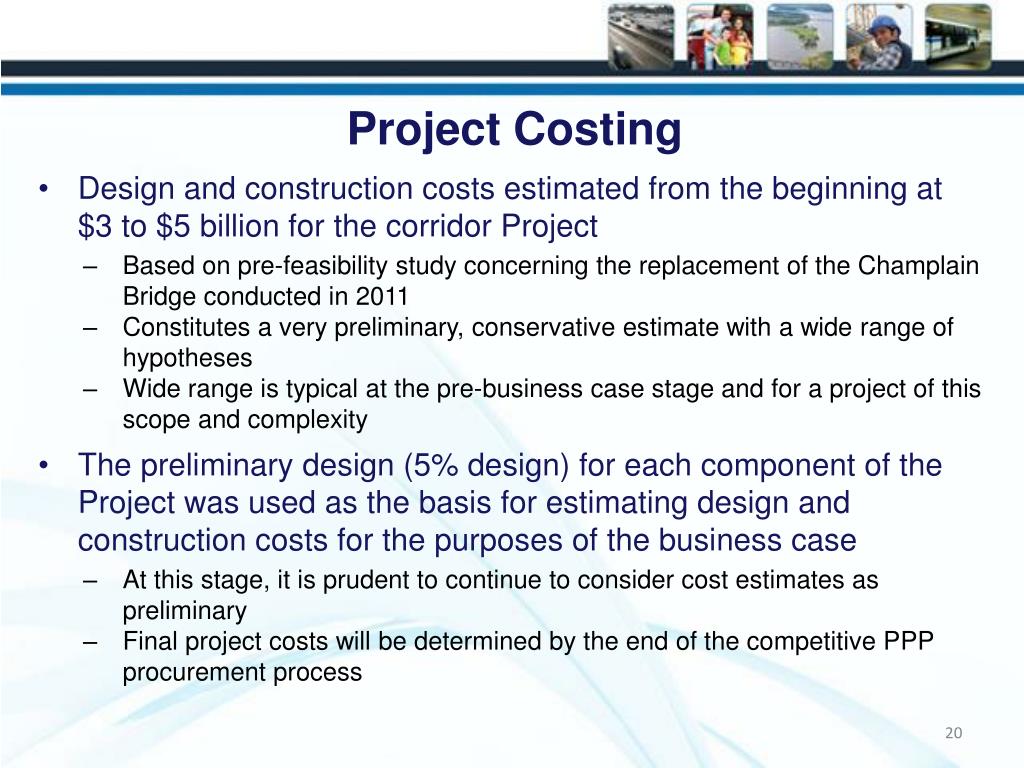 Project Costing

• Design and construction costs estimated from the beginning at \$3 to \$5 billion for the corridor Project

– Based on pre-feasibility study concerning the replacement of the Champlain Bridge conducted in 2011

– Constitutes a very preliminary, conservative estimate with a wide range of hypotheses

– Wide range is typical at the pre-business case stage and for a project of this scope and complexity

• The preliminary design (5% design) for each component of the Project was used as the basis for estimating design and construction costs for the purposes of the business case

– At this stage, it is prudent to continue to consider cost estimates as preliminary

– Final project costs will be determined by the end of the competitive PPP procurement process

20